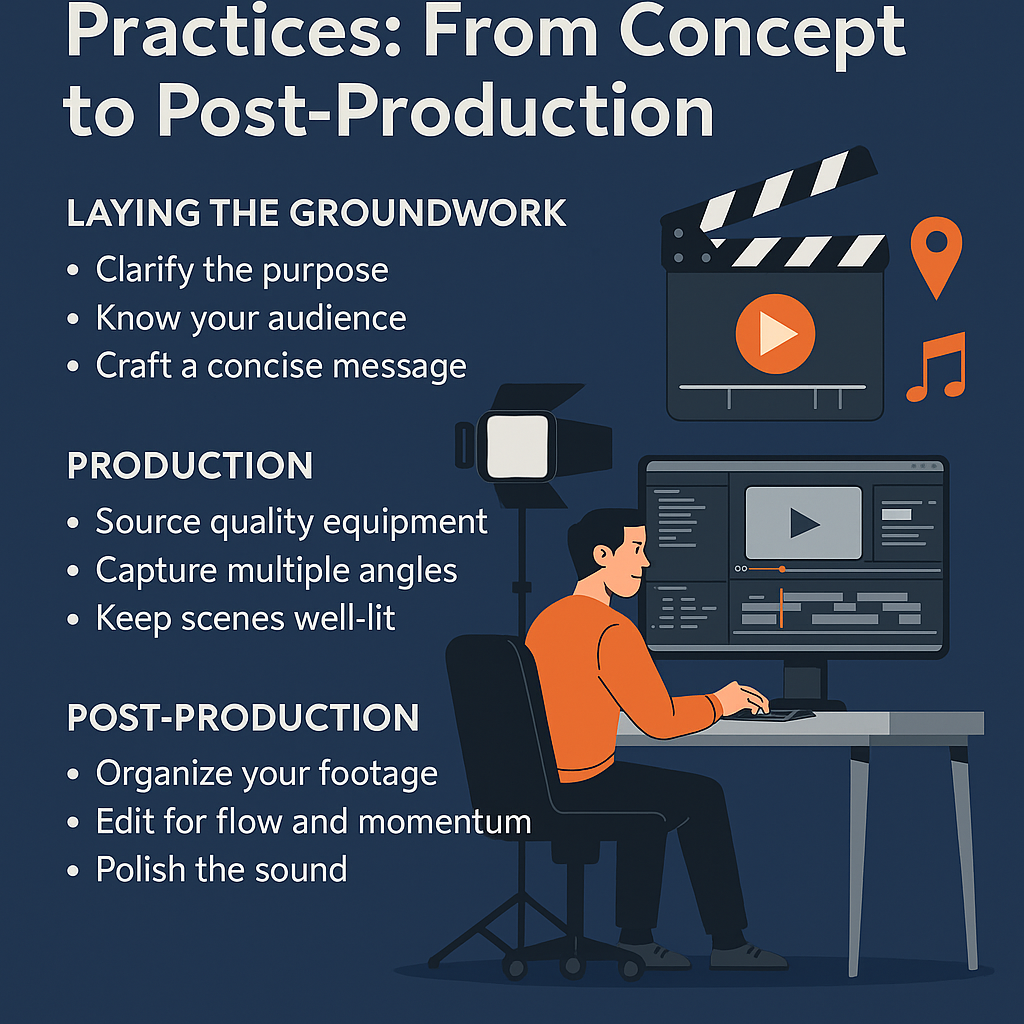 Practices: From Concept to Post-Production

LAYING THE GROUNDWORK
• Clarify the purpose
• Know your audience
• Craft a concise message

PRODUCTION
• Source quality equipment
• Capture multiple angles
• Keep scenes well-lit

POST-PRODUCTION
• Organize your footage
• Edit for flow and momentum
• Polish the sound